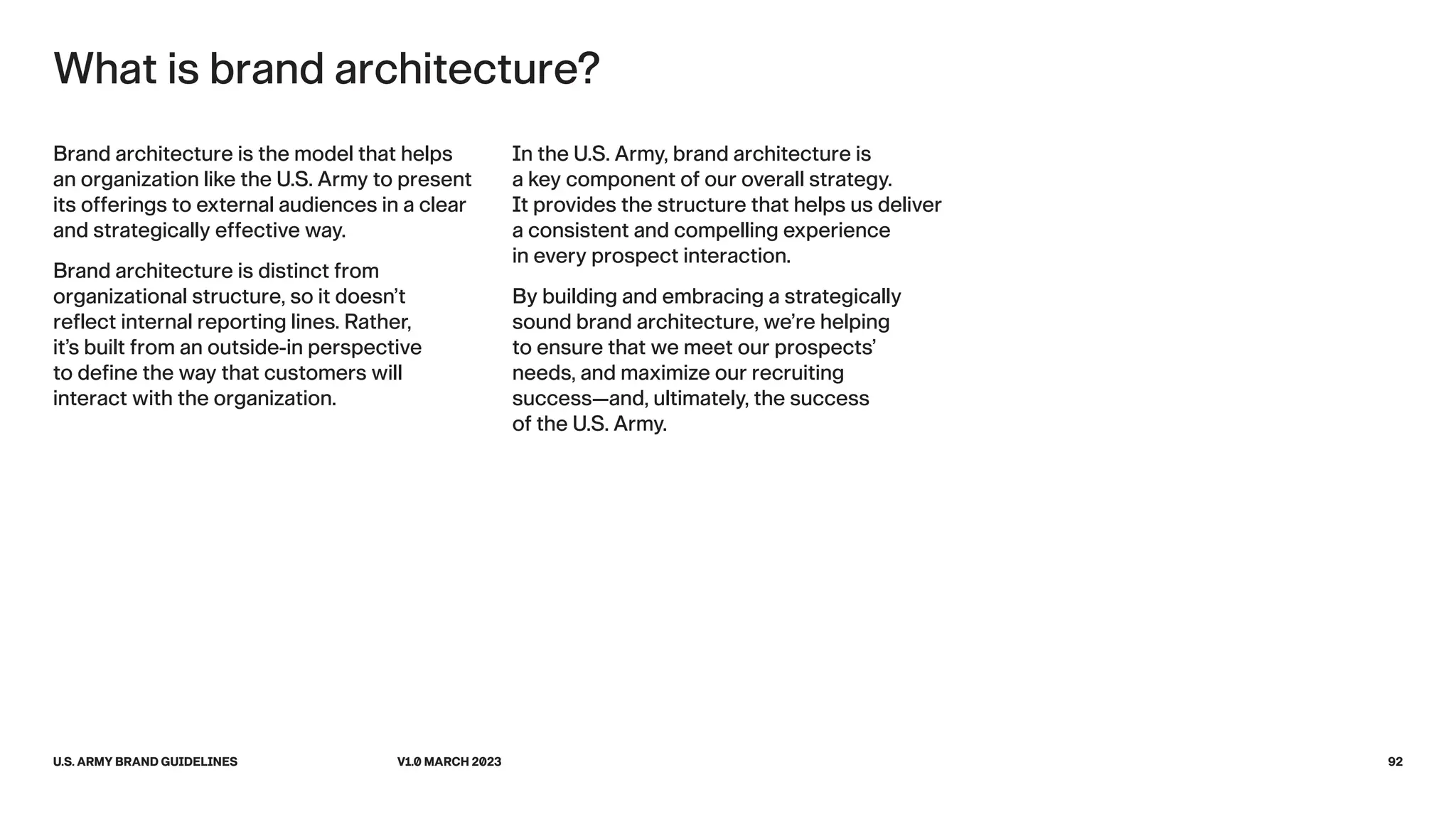 What is brand architecture?

Brand architecture is the model that helps an organization like the U.S. Army to present its offerings to external audiences in a clear and strategically effective way.

Brand architecture is distinct from organizational structure, so it doesn’t reflect internal reporting lines. Rather, it’s built from an outside-in perspective to define the way that customers will interact with the organization.

In the U.S. Army, brand architecture is a key component of our overall strategy. It provides the structure that helps us deliver a consistent and compelling experience in every prospect interaction.

By building and embracing a strategically sound brand architecture, we’re helping to ensure that we meet our prospects’ needs, and maximize our recruiting success—and, ultimately, the success of the U.S. Army.

U.S. ARMY BRAND GUIDELINES

V1.0 MARCH 2023

92